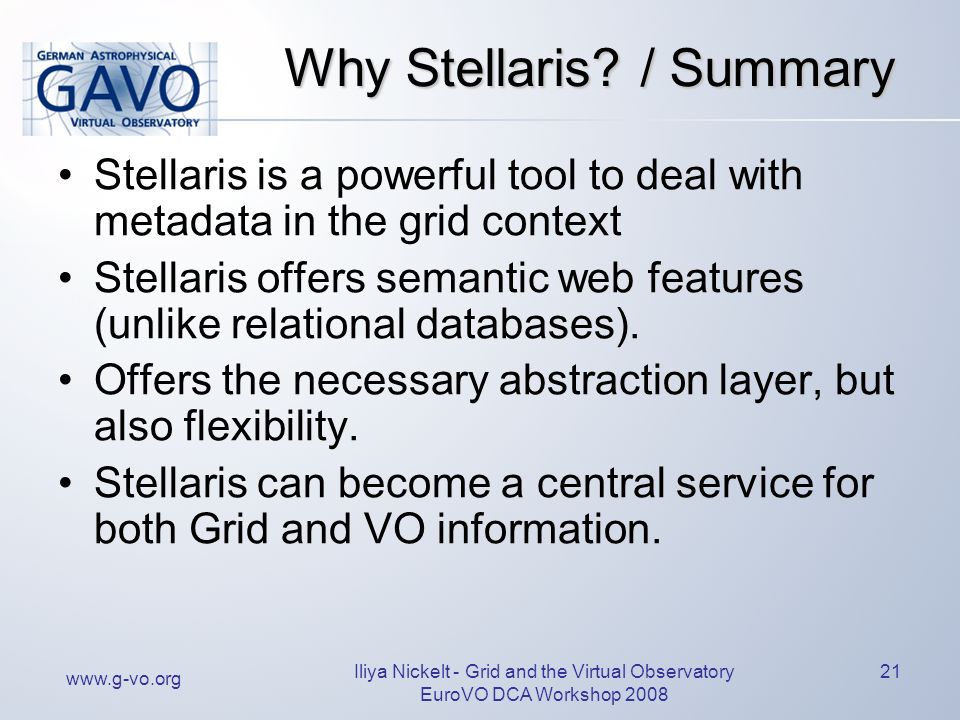 GERMAN ASTROPHYSICAL
GAVO
VIRTUAL OBSERVATORY

Why Stellaris? / Summary

• Stellaris is a powerful tool to deal with metadata in the grid context
• Stellaris offers semantic web features (unlike relational databases).
• Offers the necessary abstraction layer, but also flexibility.
• Stellaris can become a central service for both Grid and VO information.

www.g-vo.org

Iliya Nickelt - Grid and the Virtual Observatory
EuroVO DCA Workshop 2008

21